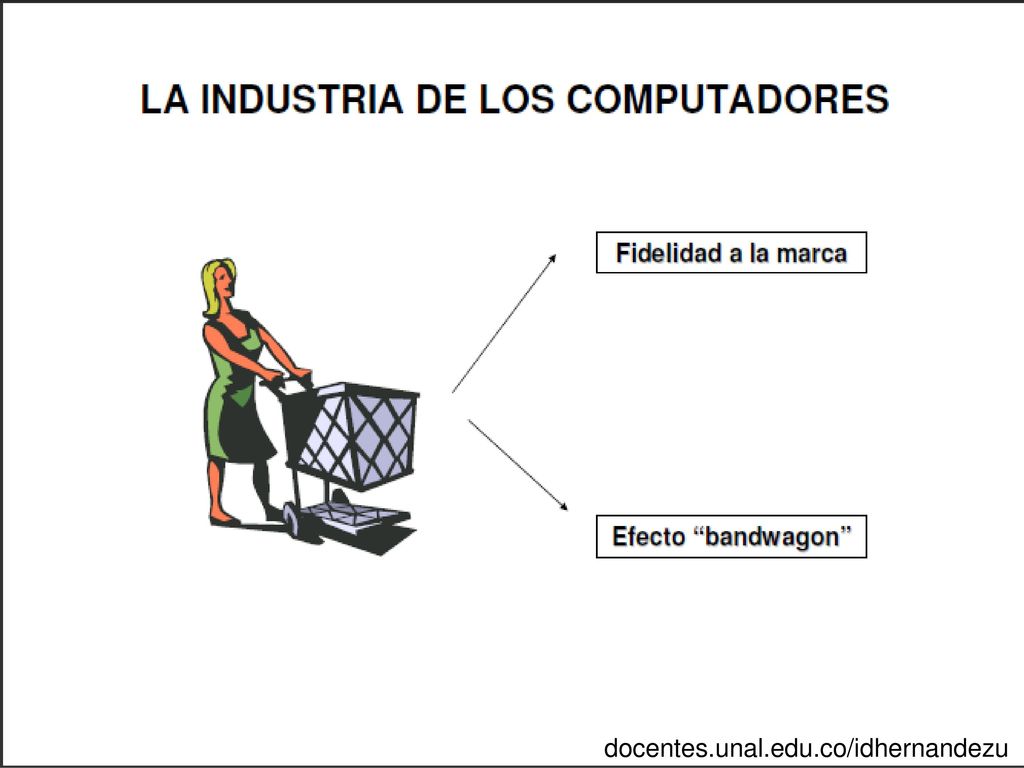 LA INDUSTRIA DE LOS COMPUTADORES

Fidelidad a la marca

Efecto “bandwagon”

docentes.unal.edu.co/idhernandezu